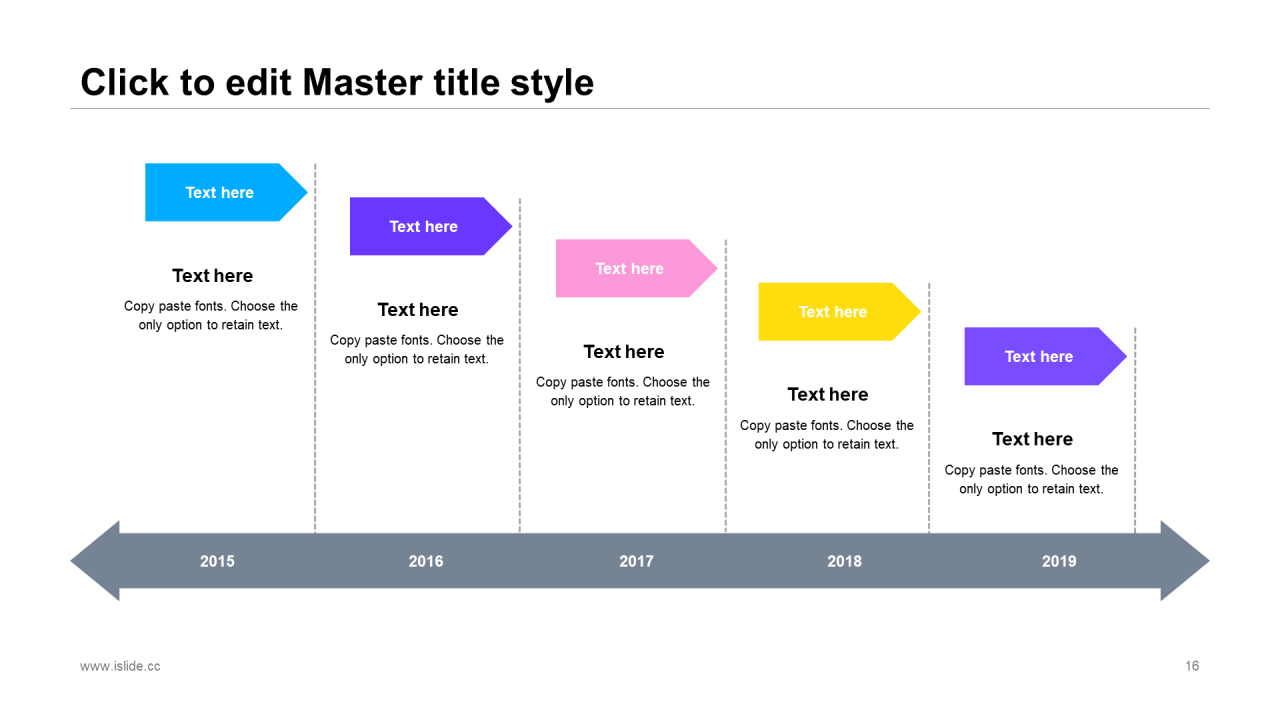 Click to edit Master title style

Text here

Text here

Copy paste fonts. Choose the only option to retain text.

Text here

Text here

Copy paste fonts. Choose the only option to retain text.

Text here

Text here

Copy paste fonts. Choose the only option to retain text.

Text here

Text here

Copy paste fonts. Choose the only option to retain text.

Text here

Text here

Copy paste fonts. Choose the only option to retain text.

2015

2016

2017

2018

2019

www.islide.cc

16